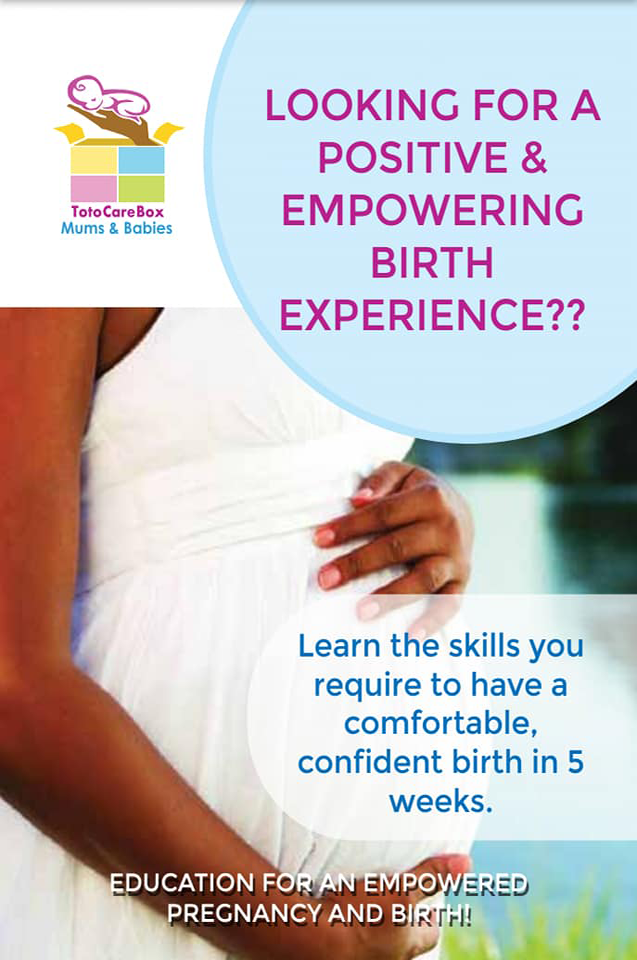 TotoCareBox
Mums & Babies

LOOKING FOR A POSITIVE & EMPOWERING BIRTH EXPERIENCE??

Learn the skills you require to have a comfortable, confident birth in 5 weeks.

EDUCATION FOR AN EMPOWERED PREGNANCY AND BIRTH!